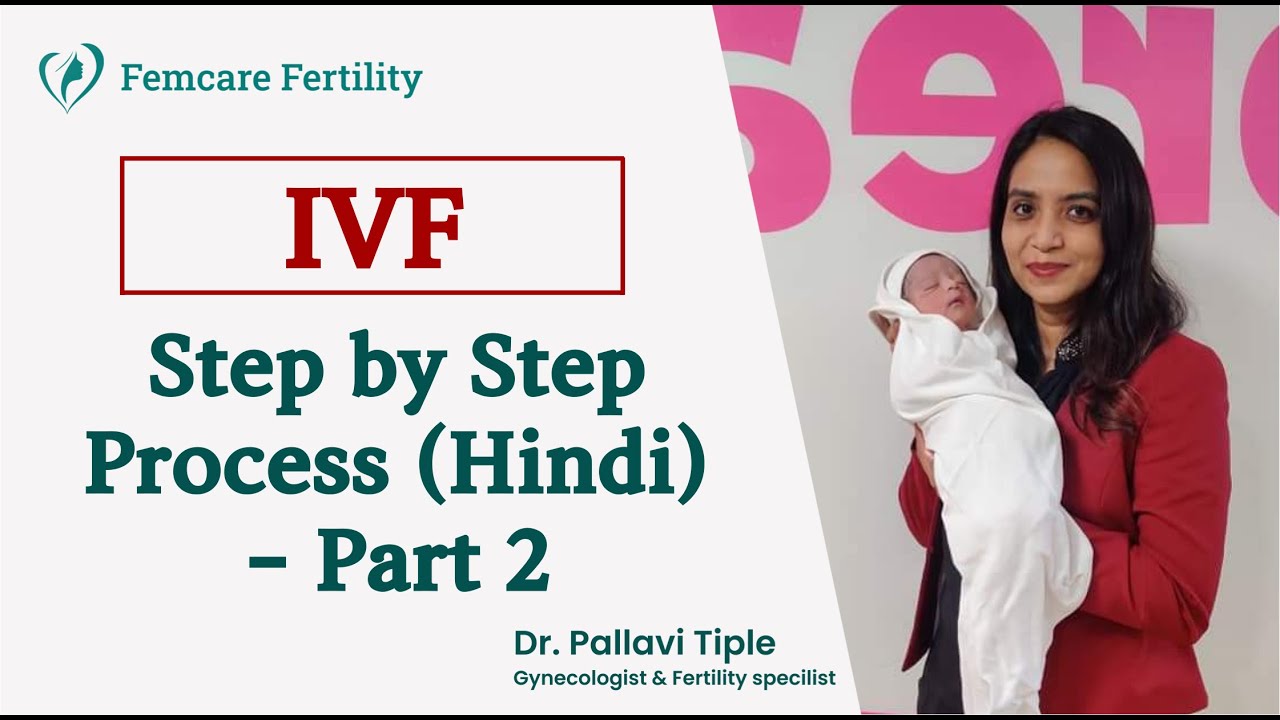 Femcare Fertility

IVF

Step by Step Process (Hindi) – Part 2

Dr. Pallavi Tiple
Gynecologist & Fertility specilist